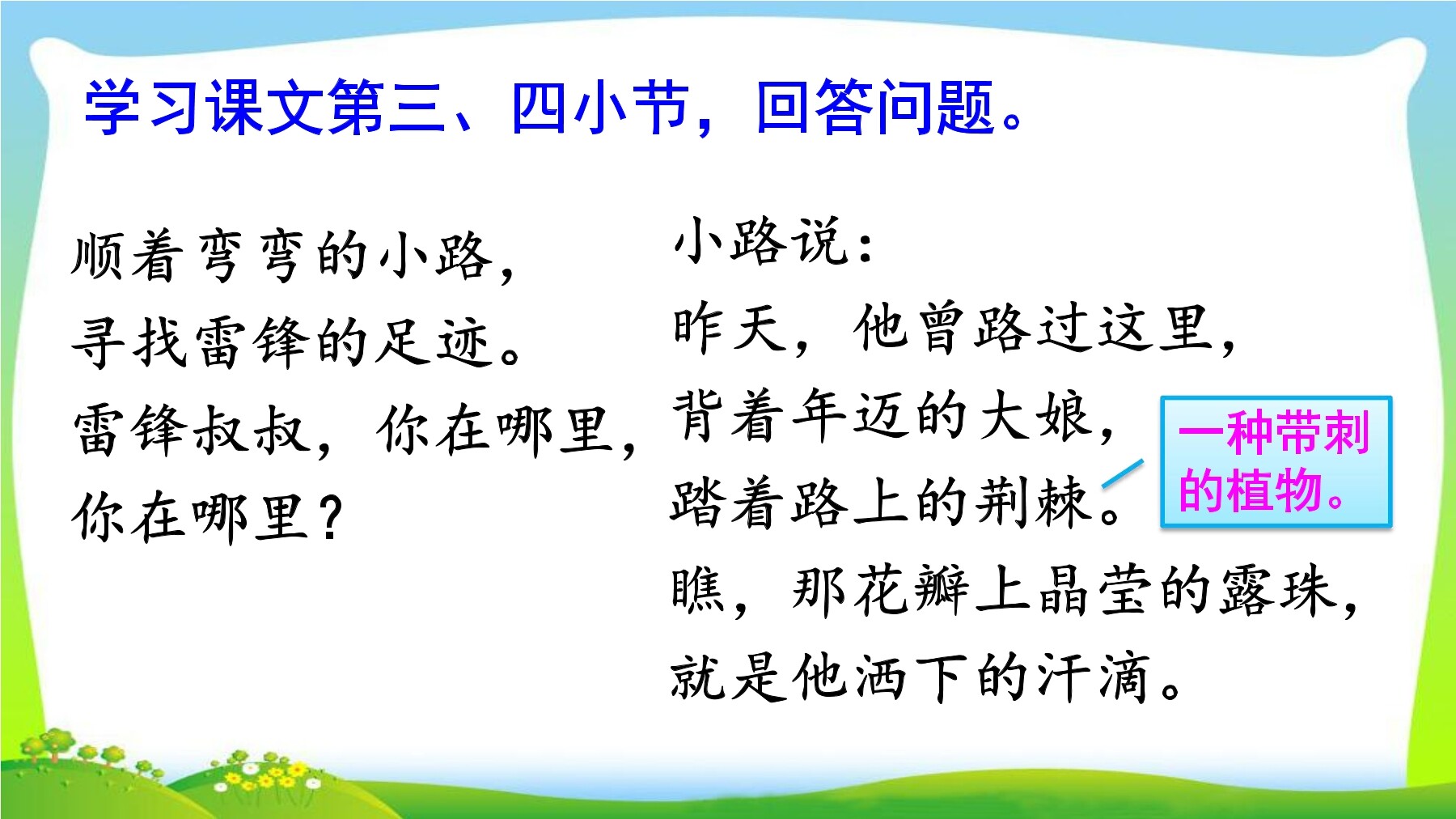 学习课文第三、四小节，回答问题。

顺着弯弯的小路，
寻找雷锋的足迹。
雷锋叔叔，你在哪里，
你在哪里？

小路说：
昨天，他曾路过这里，
背着年迈的大娘，
踏着路上的荆棘。
瞧，那花瓣上晶莹的露珠，
就是他洒下的汗滴。

一种带刺的植物。